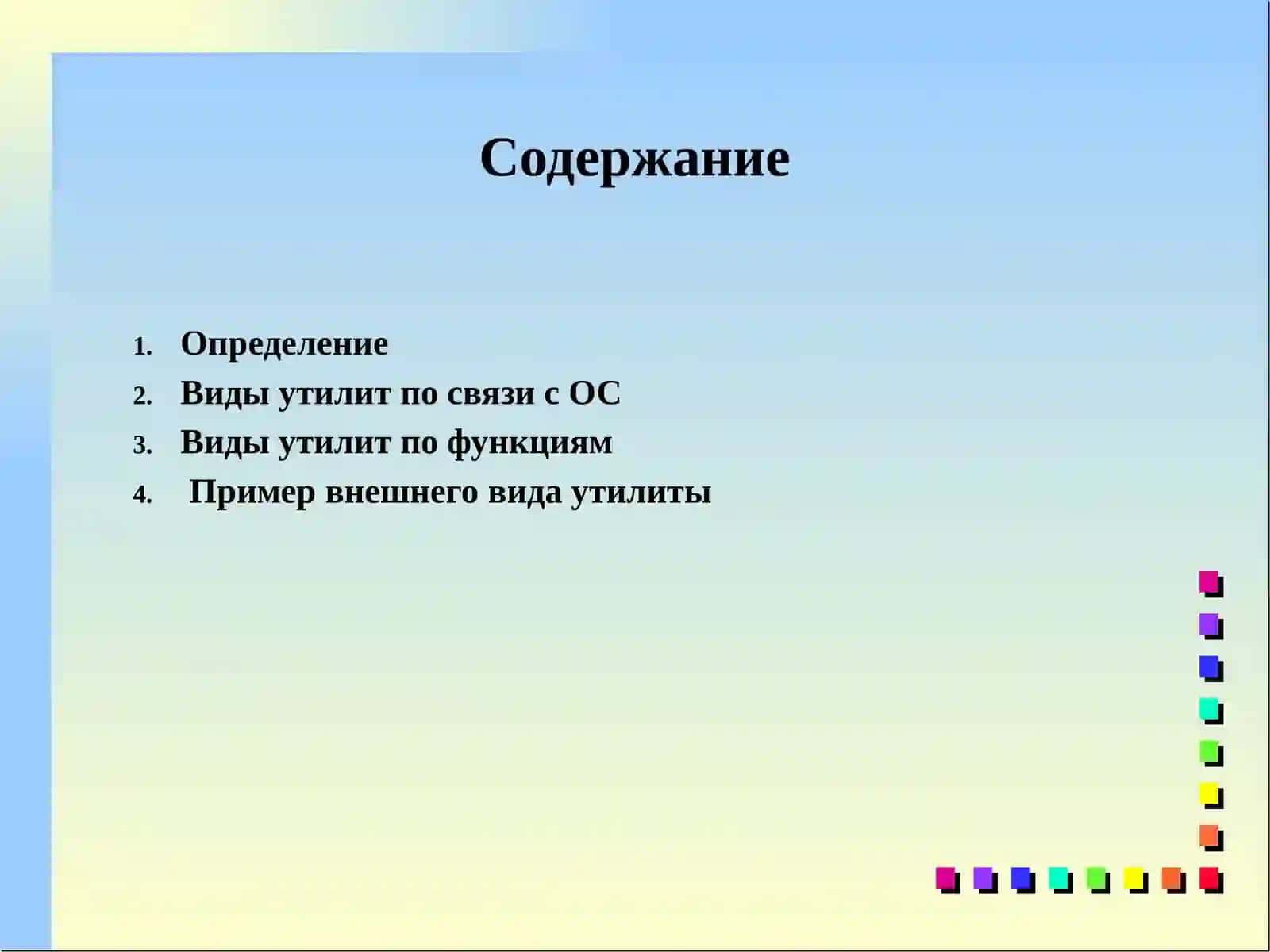 Содержание

1. Определение
2. Виды утилит по связи с ОС
3. Виды утилит по функциям
4. Пример внешнего вида утилиты